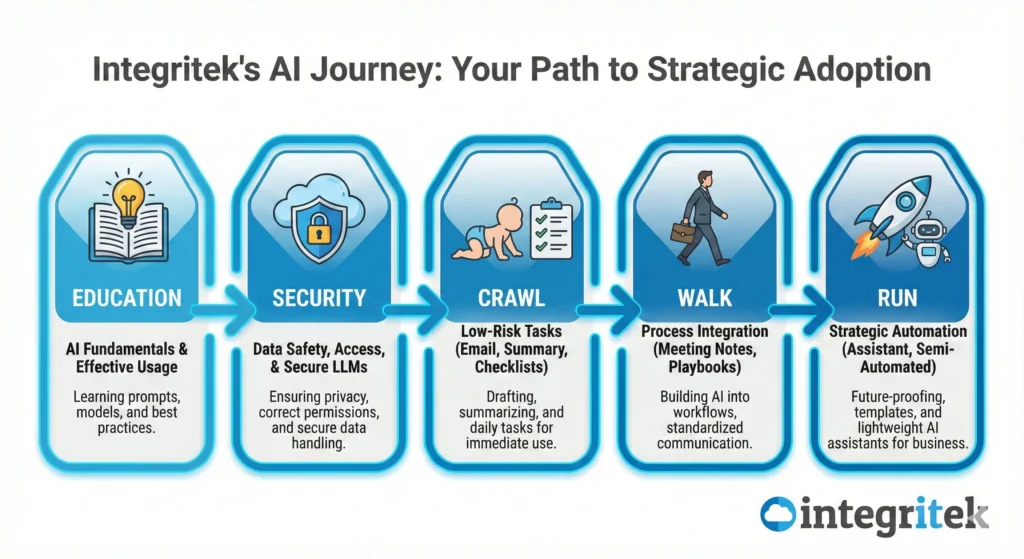 Integritek's AI Journey: Your Path to Strategic Adoption

EDUCATION

AI Fundamentals & Effective Usage

Learning prompts, models, and best practices.

SECURITY

Data Safety, Access, & Secure LLMs

Ensuring privacy, correct permissions, and secure data handling.

CRAWL

Low-Risk Tasks (Email, Summary, Checklists)

Drafting, summarizing, and daily tasks for immediate use.

WALK

Process Integration (Meeting Notes, Playbooks)

Building AI into workflows, standardized communication.

RUN

Strategic Automation (Assistant, Semi-Automated)

Future-proofing, templates, and lightweight AI assistants for business.

integritek